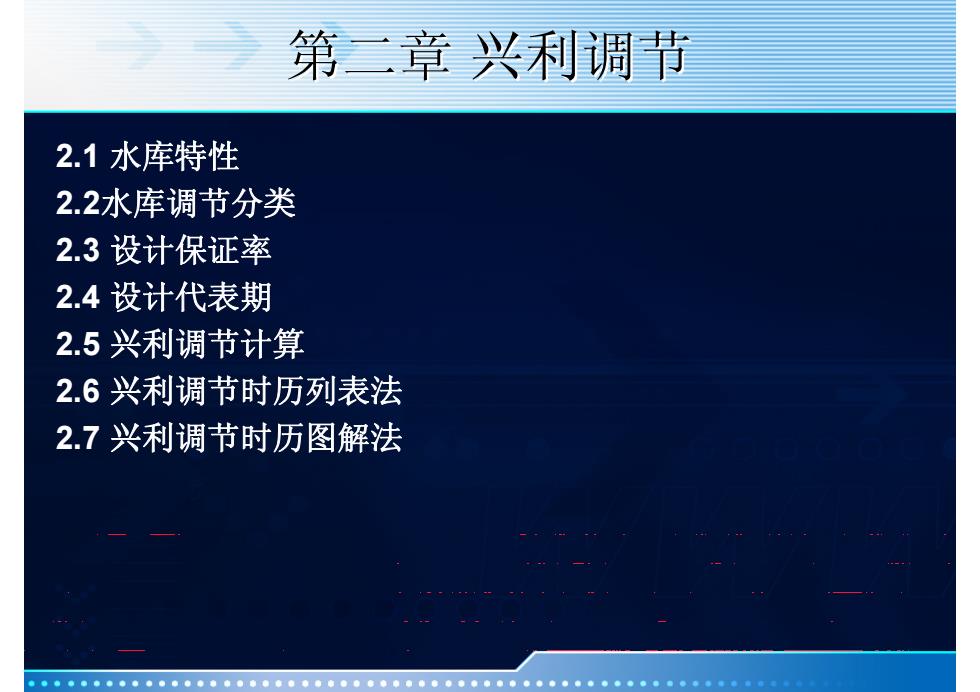 第二章 兴利调节

2.1 水库特性
2.2水库调节分类
2.3 设计保证率
2.4 设计代表期
2.5 兴利调节计算
2.6 兴利调节时历列表法
2.7 兴利调节时历图解法